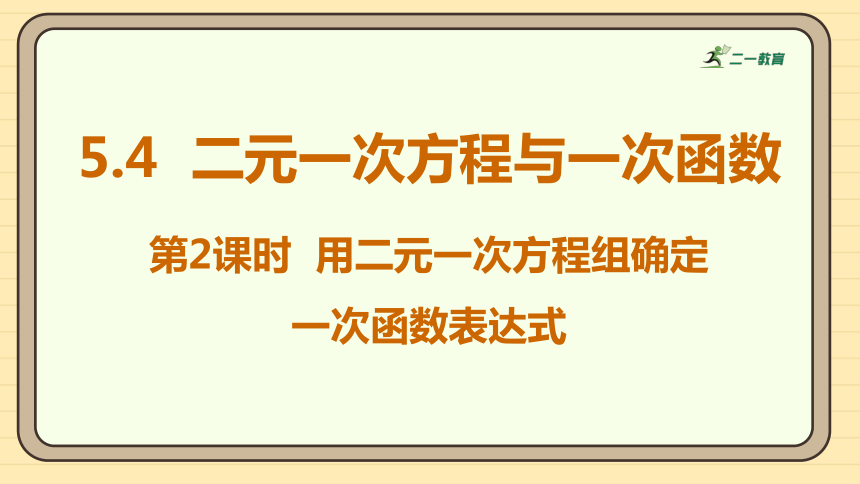 二一教育

5.4 二元一次方程与一次函数

第2课时 用二元一次方程组确定一次函数表达式